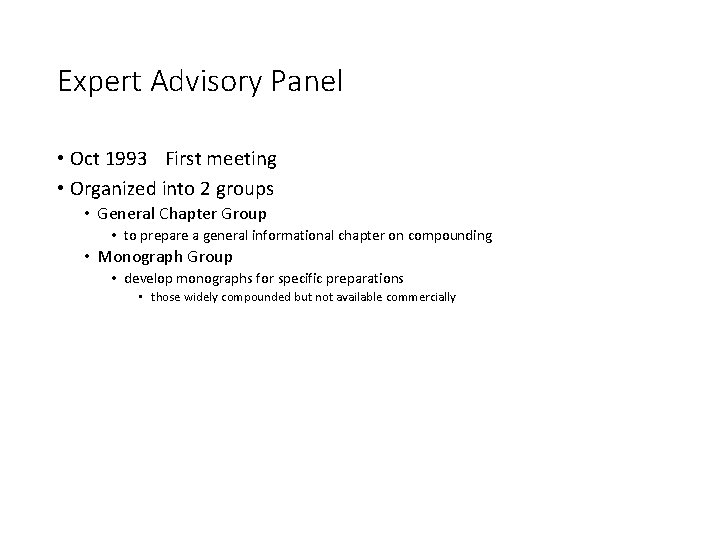 Expert Advisory Panel

• Oct 1993 First meeting
• Organized into 2 groups
  • General Chapter Group
    • to prepare a general informational chapter on compounding
  • Monograph Group
    • develop monographs for specific preparations
      • those widely compounded but not available commercially